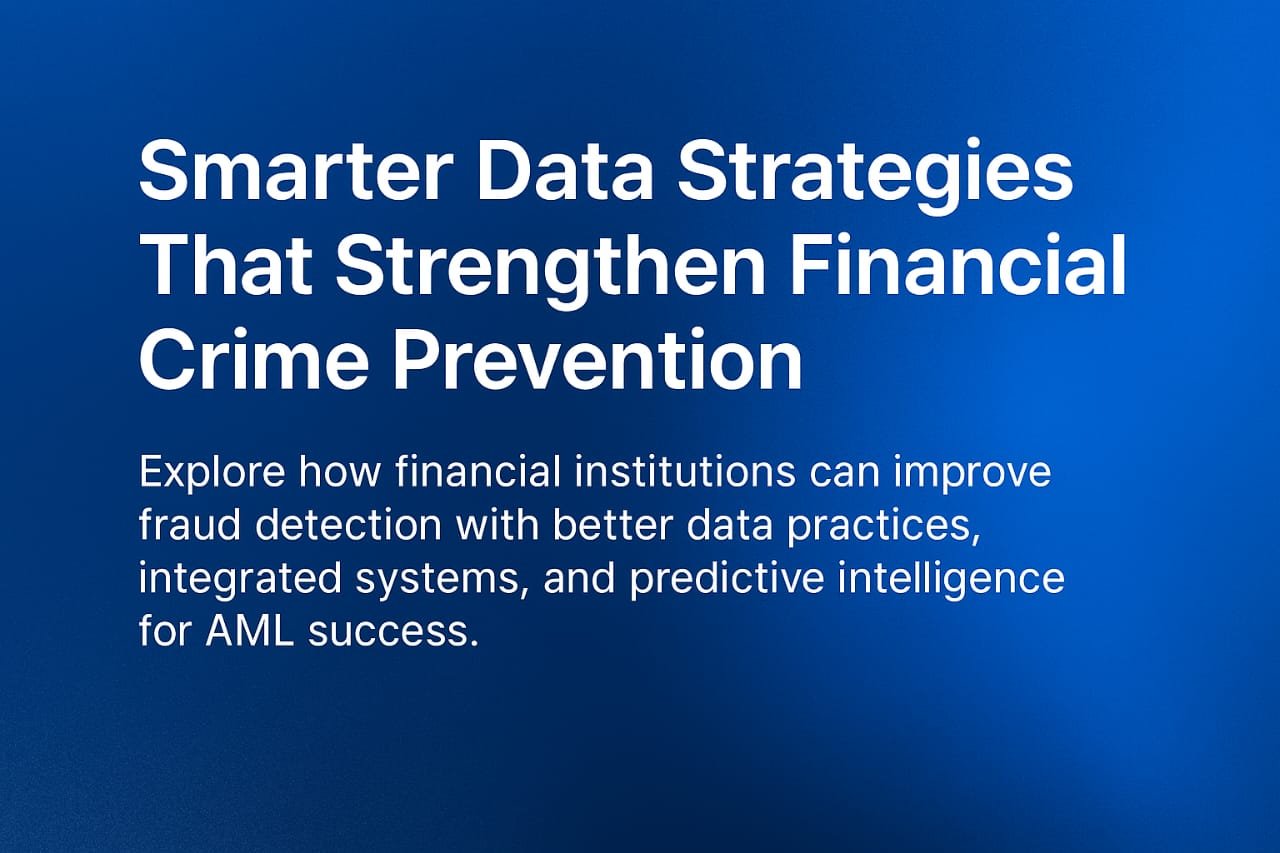 Smarter Data Strategies That Strengthen Financial Crime Prevention

Explore how financial institutions can improve fraud detection with better data practices, integrated systems, and predictive intelligence for AML success.